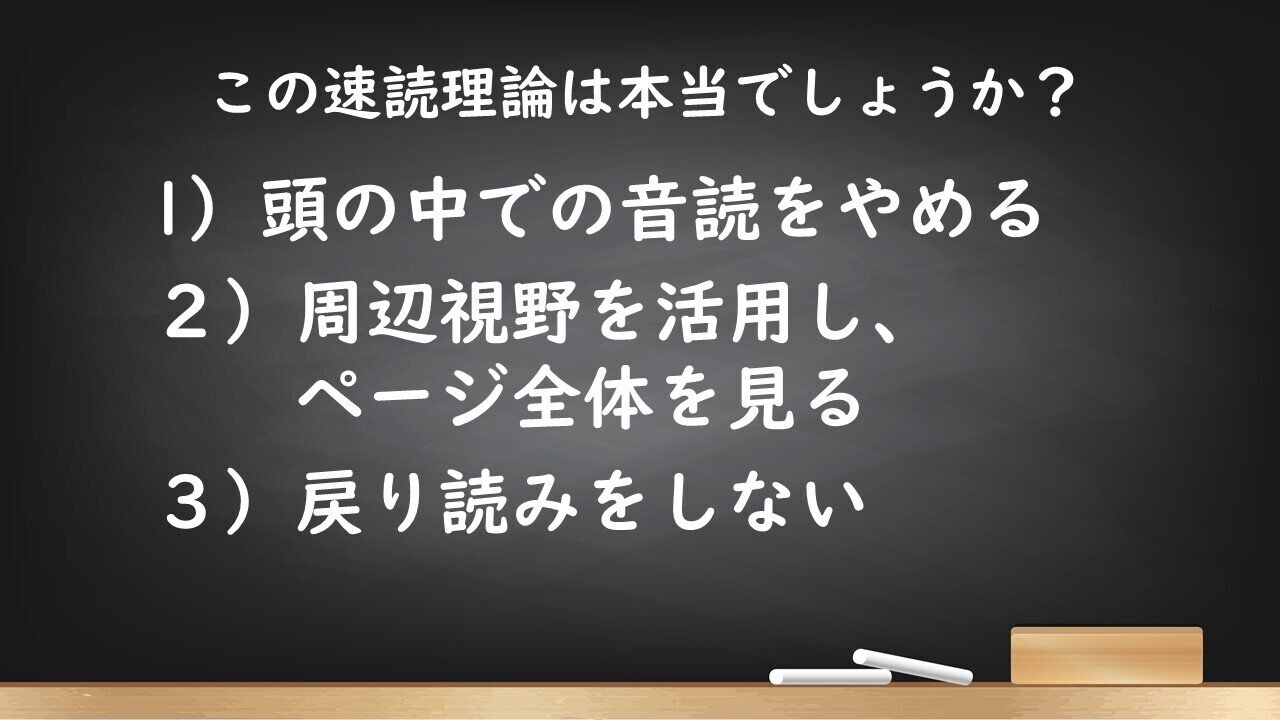 この速読理論は本当でしょうか？

1）頭の中での音読をやめる

２）周辺視野を活用し、ページ全体を見る

３）戻り読みをしない